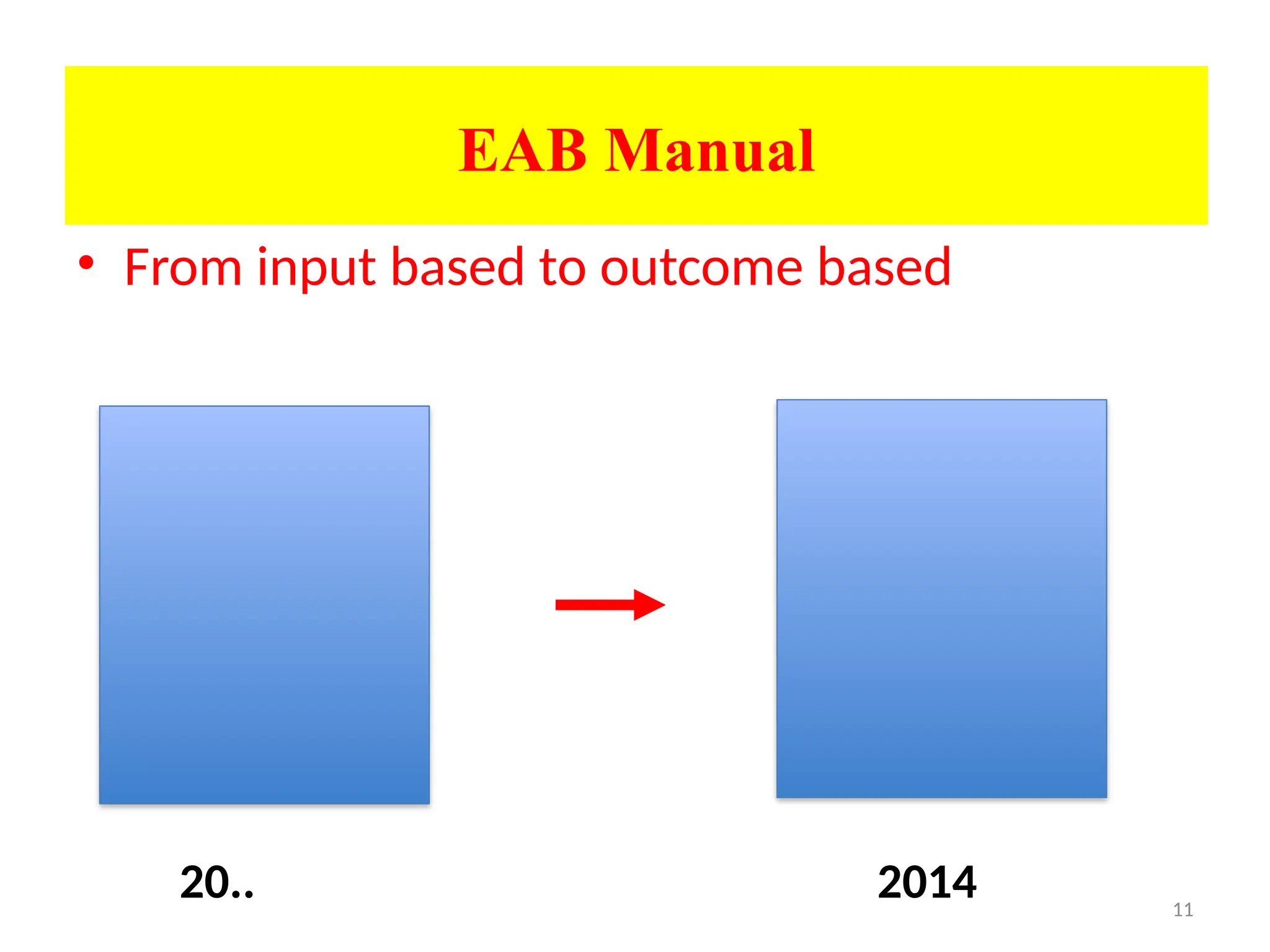 EAB Manual

• From input based to outcome based

20..

2014

11